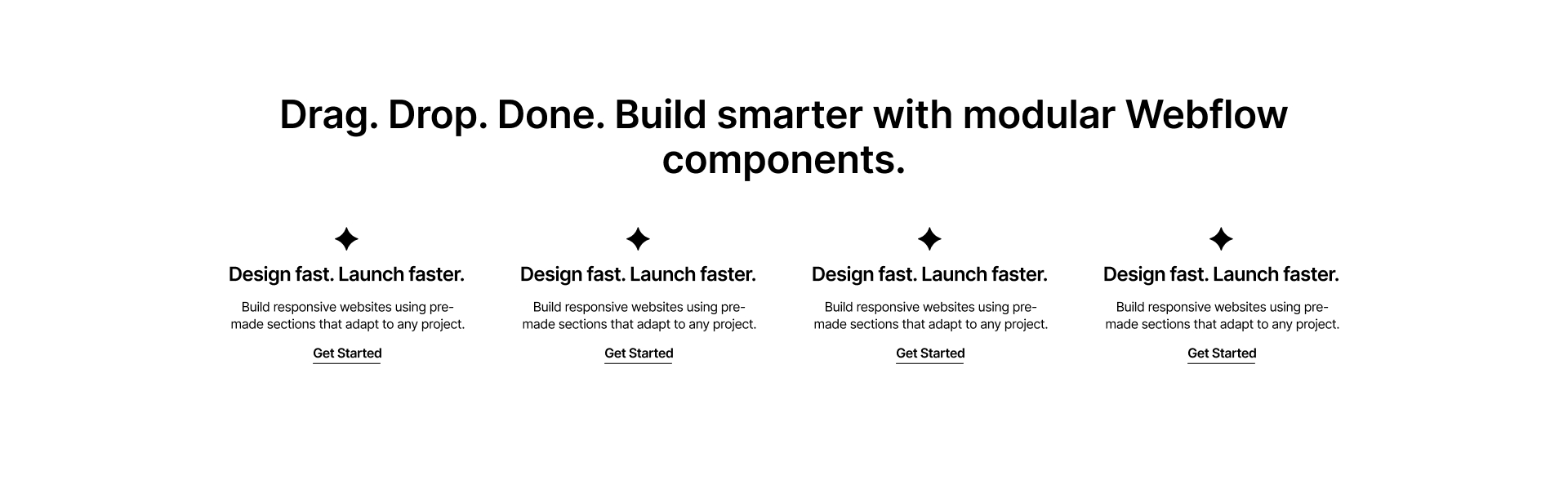 Drag. Drop. Done. Build smarter with modular Webflow components.

Design fast. Launch faster.

Build responsive websites using pre-made sections that adapt to any project.

Get Started

Design fast. Launch faster.

Build responsive websites using pre-made sections that adapt to any project.

Get Started

Design fast. Launch faster.

Build responsive websites using pre-made sections that adapt to any project.

Get Started

Design fast. Launch faster.

Build responsive websites using pre-made sections that adapt to any project.

Get Started